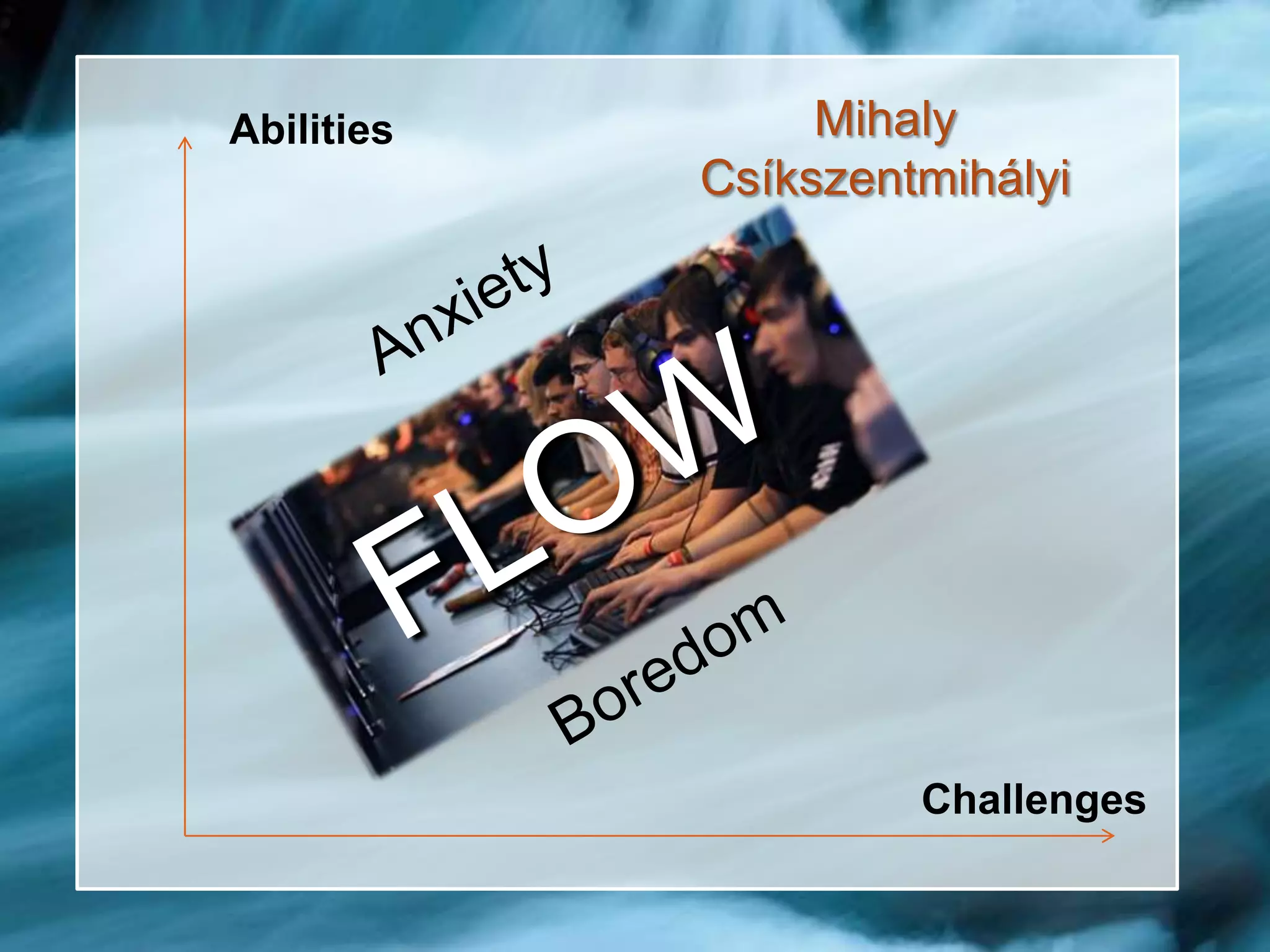 Abilities

Mihaly Csíkszentmihályi

Anxiety

FLOW

Boredom

Challenges